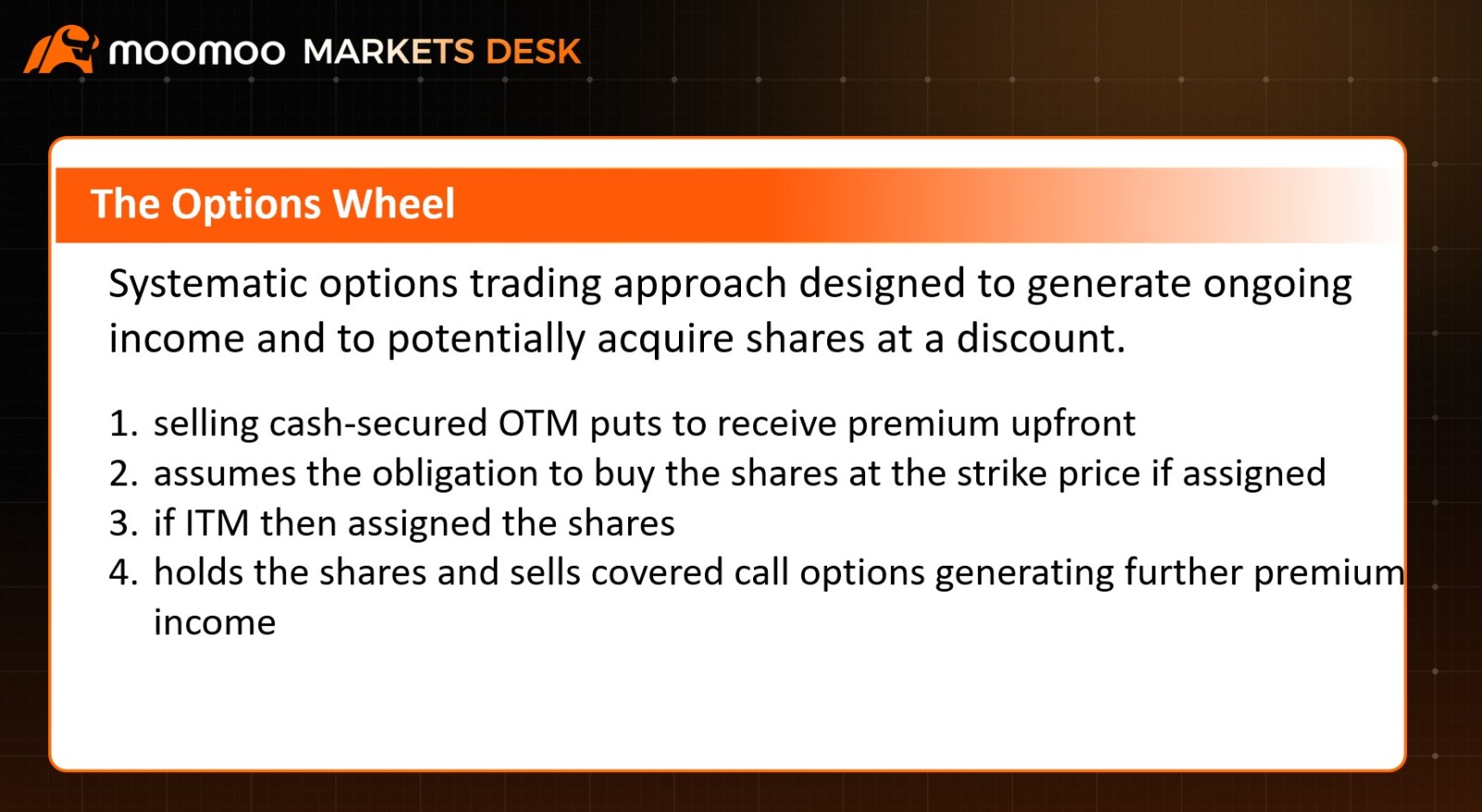 moomoo MARKETS DESK

The Options Wheel

Systematic options trading approach designed to generate ongoing income and to potentially acquire shares at a discount.

1. selling cash-secured OTM puts to receive premium upfront
2. assumes the obligation to buy the shares at the strike price if assigned
3. if ITM then assigned the shares
4. holds the shares and sells covered call options generating further premium income